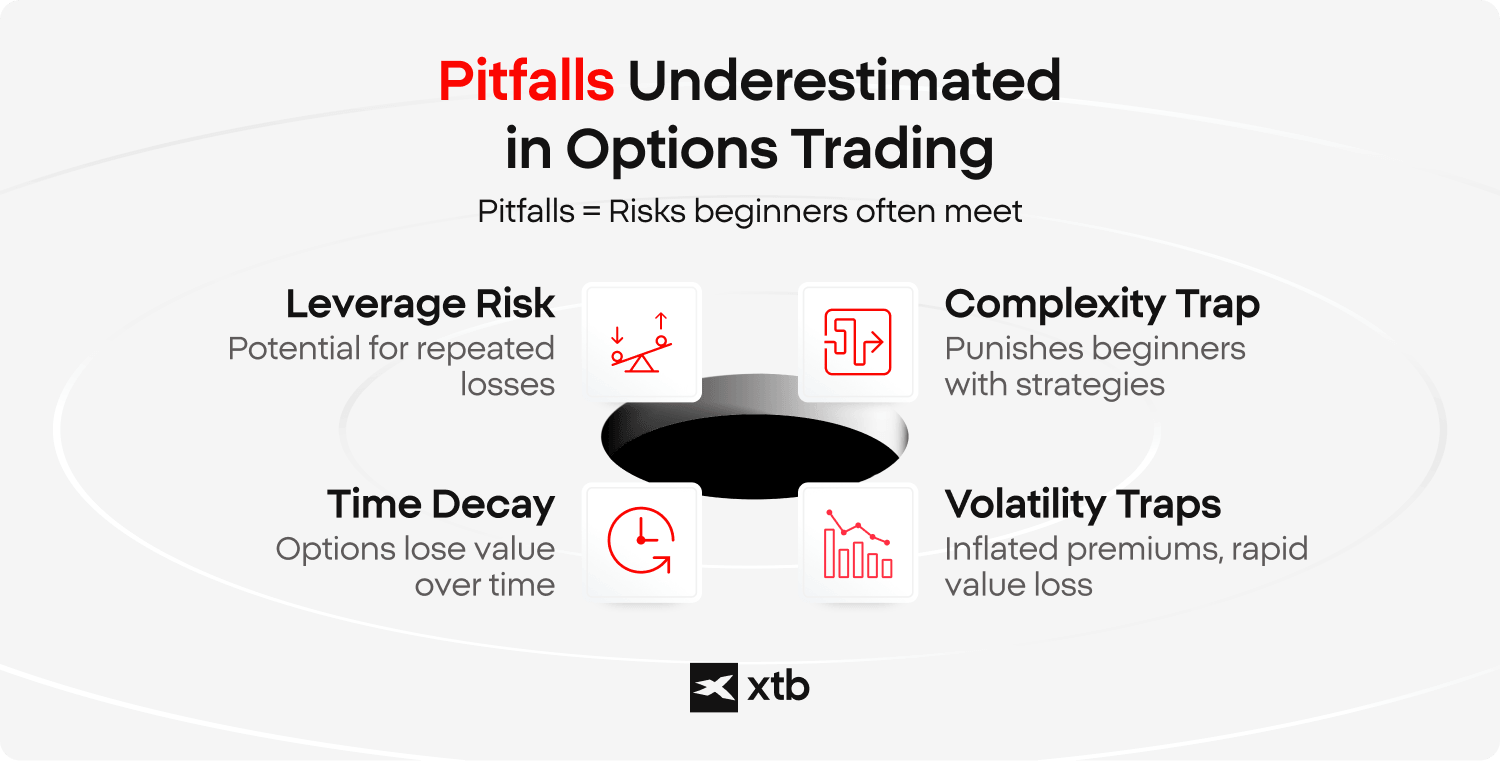 Pitfalls Underestimated in Options Trading

Pitfalls = Risks beginners often meet

Leverage Risk
Potential for repeated losses

Complexity Trap
Punishes beginners with strategies

Time Decay
Options lose value over time

Volatility Traps
Inflated premiums, rapid value loss

xtb